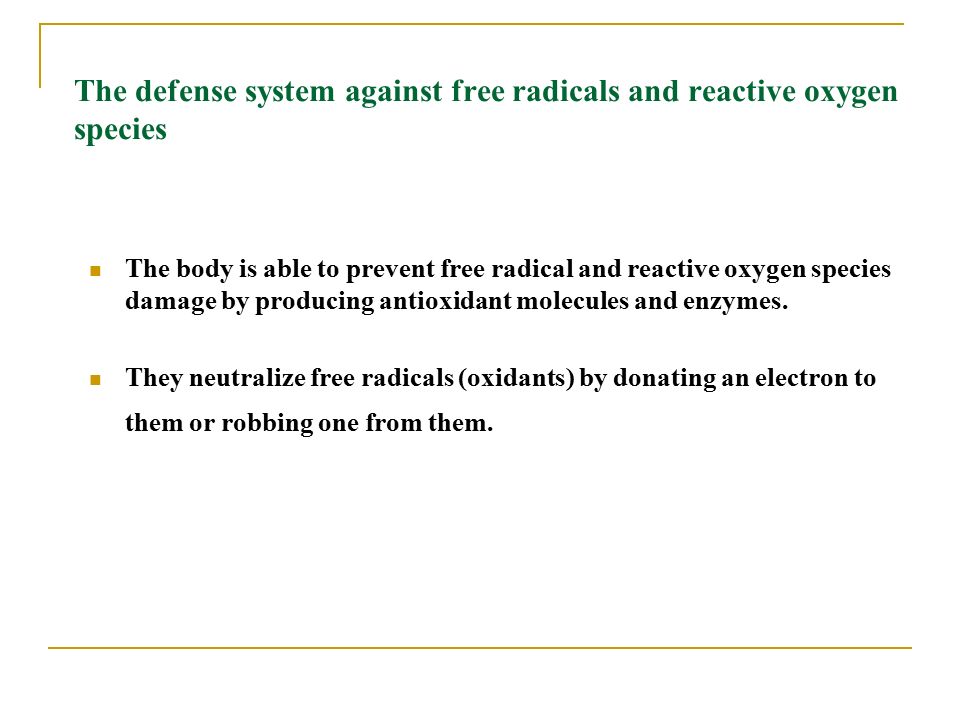 The defense system against free radicals and reactive oxygen species

The body is able to prevent free radical and reactive oxygen species damage by producing antioxidant molecules and enzymes.

They neutralize free radicals (oxidants) by donating an electron to them or robbing one from them.